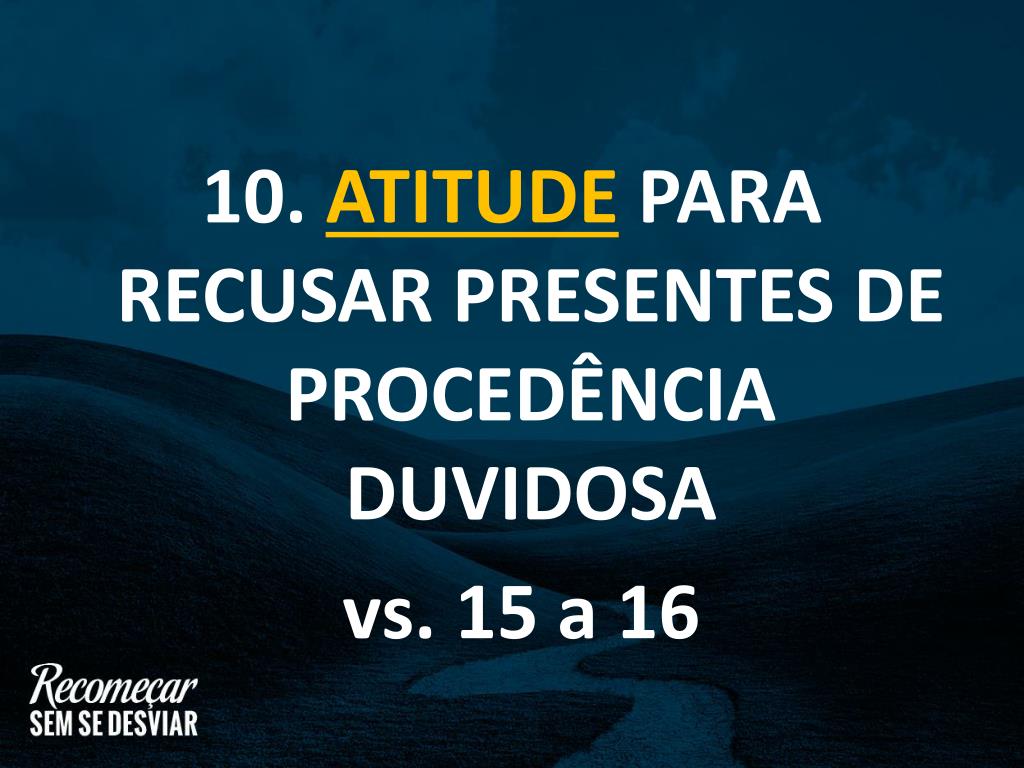 10. ATITUDE PARA RECUSAR PRESENTES DE PROCEDÊNCIA DUVIDOSA

vs. 15 a 16

Recomeçar
SEM SE DESVIAR